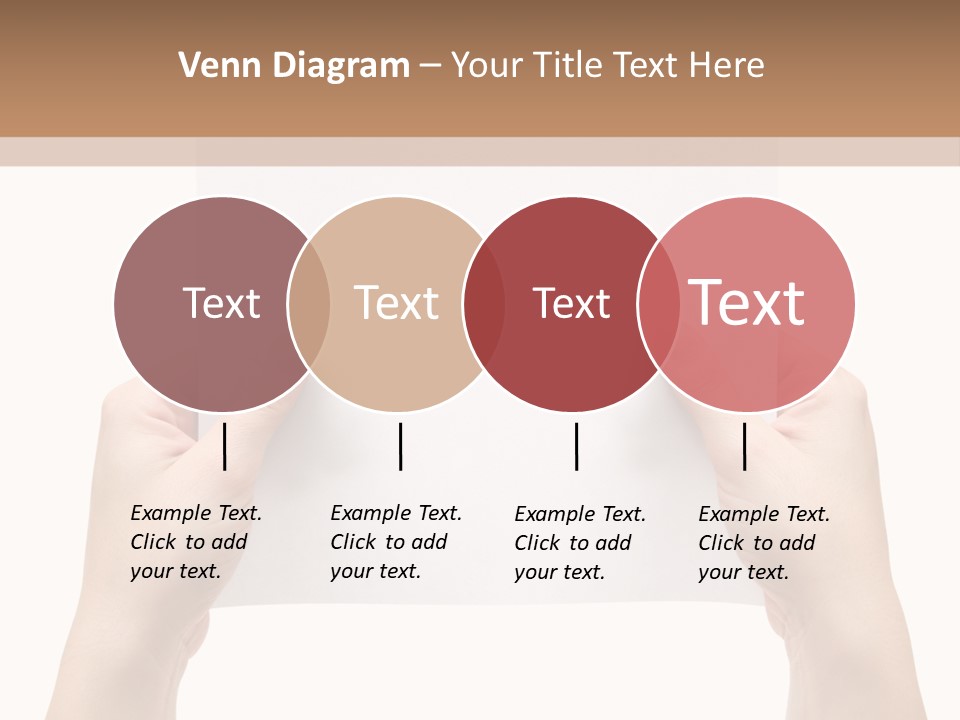 Venn Diagram – Your Title Text Here

Text

Text

Text

Text

Example Text. Click to add your text.

Example Text. Click to add your text.

Example Text. Click to add your text.

Example Text. Click to add your text.